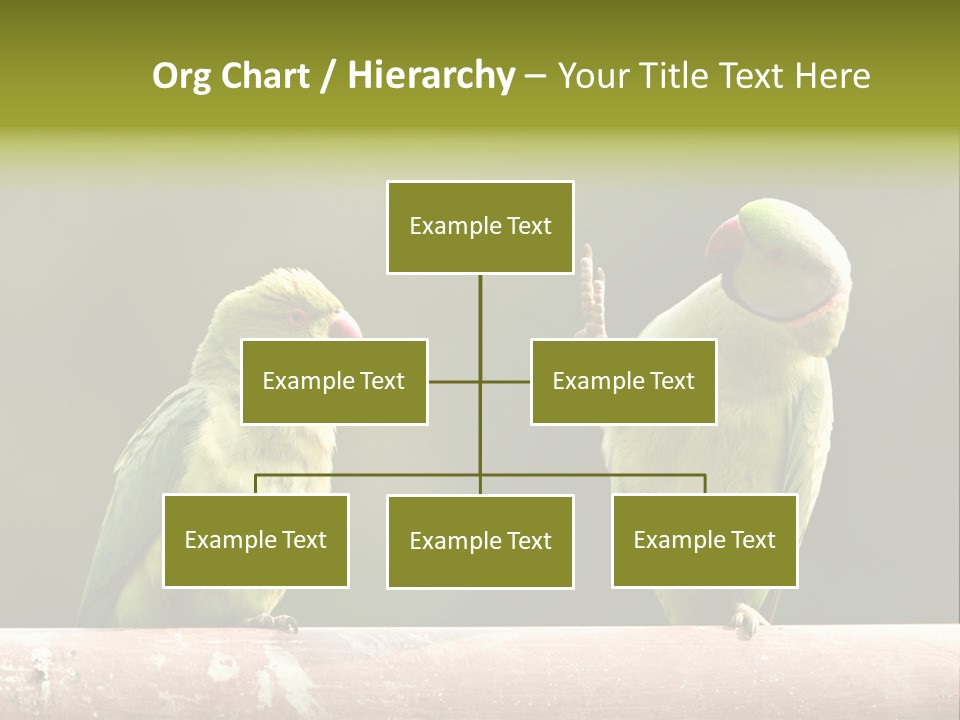 Org Chart / Hierarchy – Your Title Text Here

Example Text

Example Text

Example Text

Example Text

Example Text

Example Text